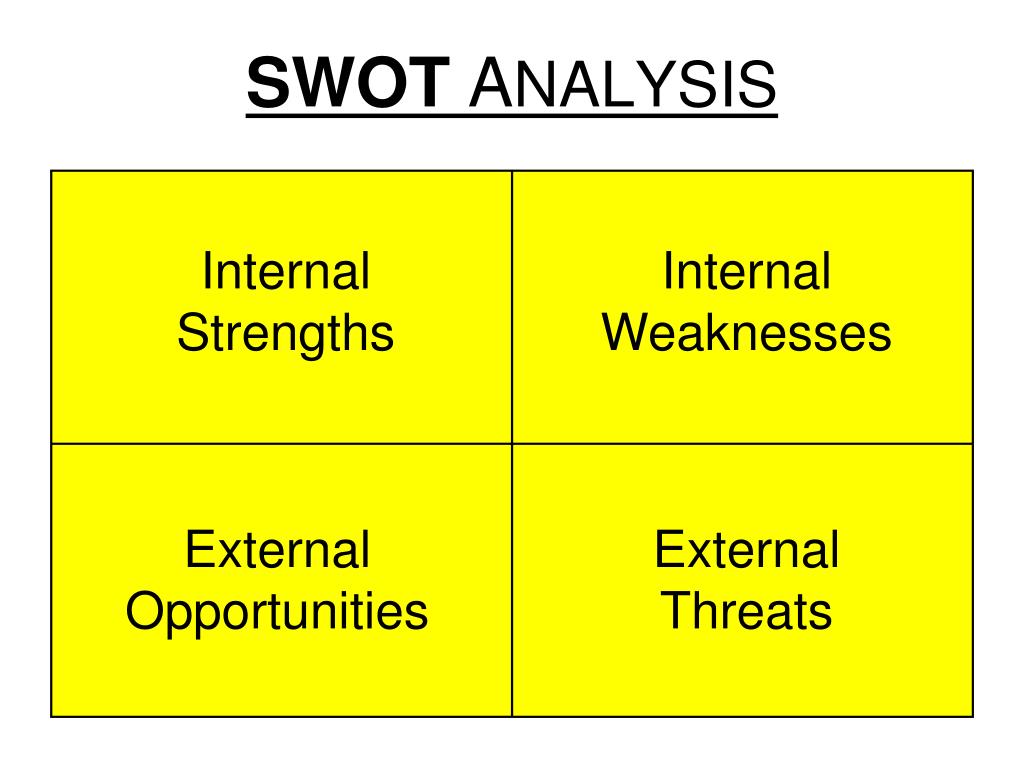 SWOT ANALYSIS

| Internal Strengths | Internal Weaknesses |
|---|---|
| External Opportunities | External Threats |